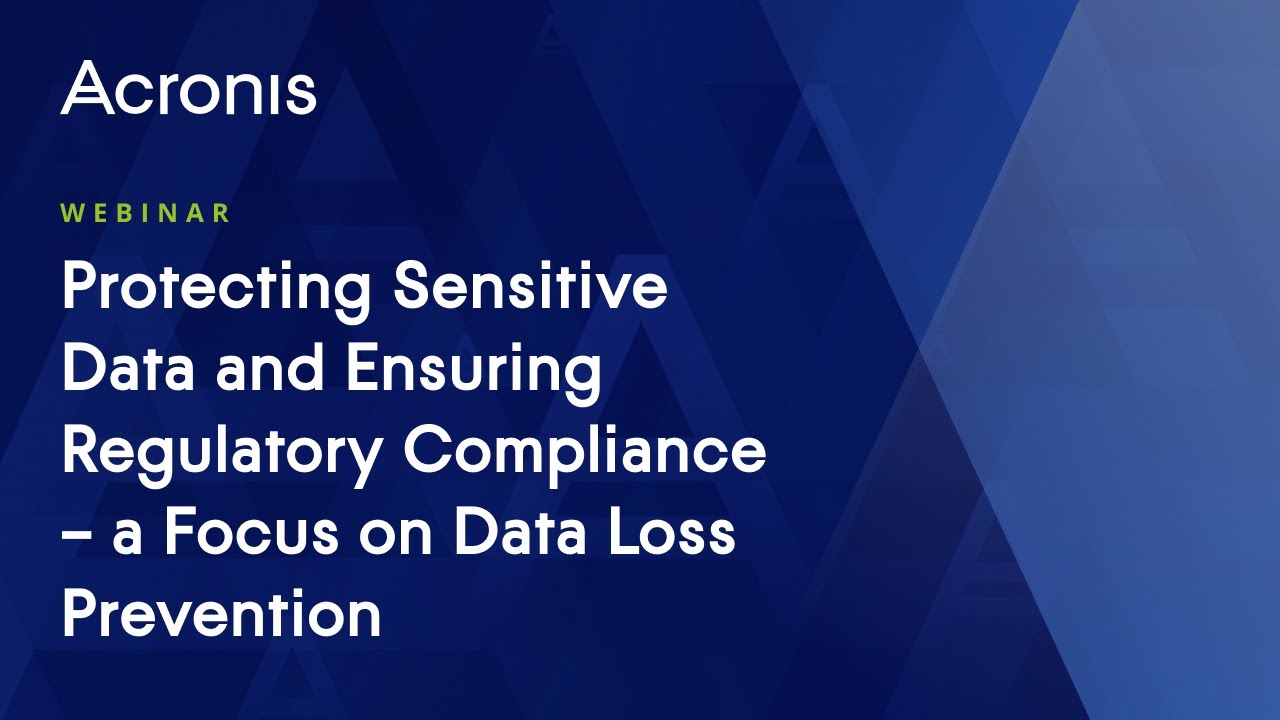 Acronis

WEBINAR

Protecting Sensitive Data and Ensuring Regulatory Compliance – a Focus on Data Loss Prevention